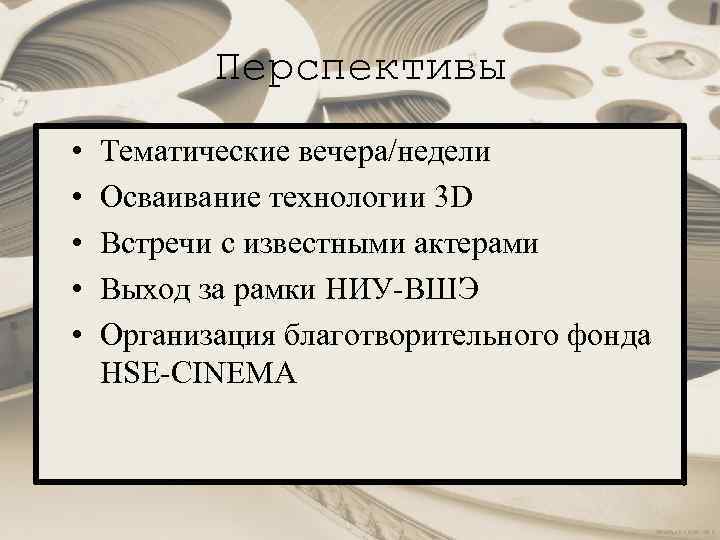 Перспективы

• Тематические вечера/недели
• Осваивание технологии 3D
• Встречи с известными актерами
• Выход за рамки НИУ-ВШЭ
• Организация благотворительного фонда HSE-CINEMA